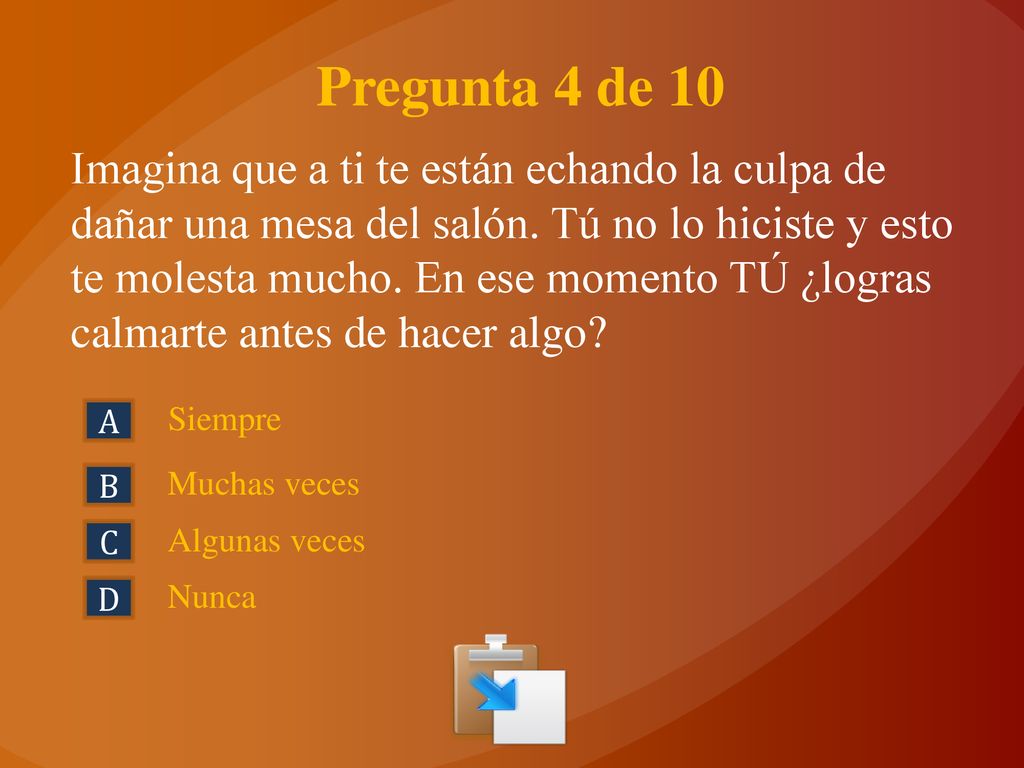 Pregunta 4 de 10

Imagina que a ti te están echando la culpa de dañar una mesa del salón. Tú no lo hiciste y esto te molesta mucho. En ese momento TÚ ¿logras calmarte antes de hacer algo?

A Siempre

B Muchas veces

C Algunas veces

D Nunca